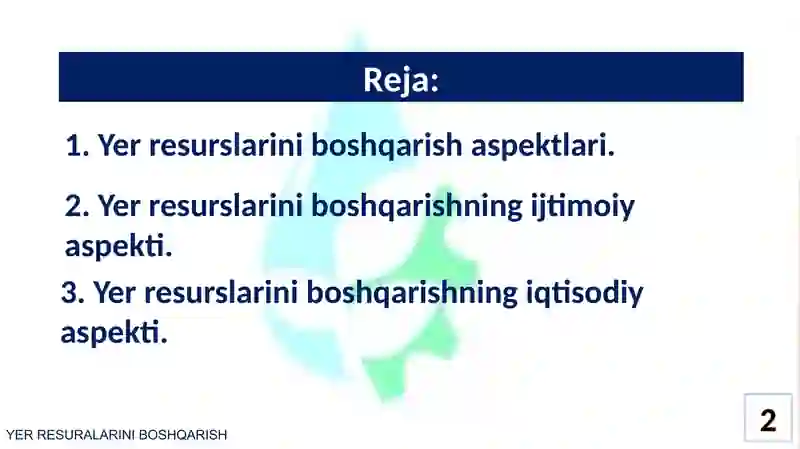 Reja:

1. Yer resurslarini boshqarish aspektlari.

2. Yer resurslarini boshqarishning ijtimoiy aspekti.

3. Yer resurslarini boshqarishning iqtisodiy aspekti.

YER RESURALARINI BOSHQARISH

2